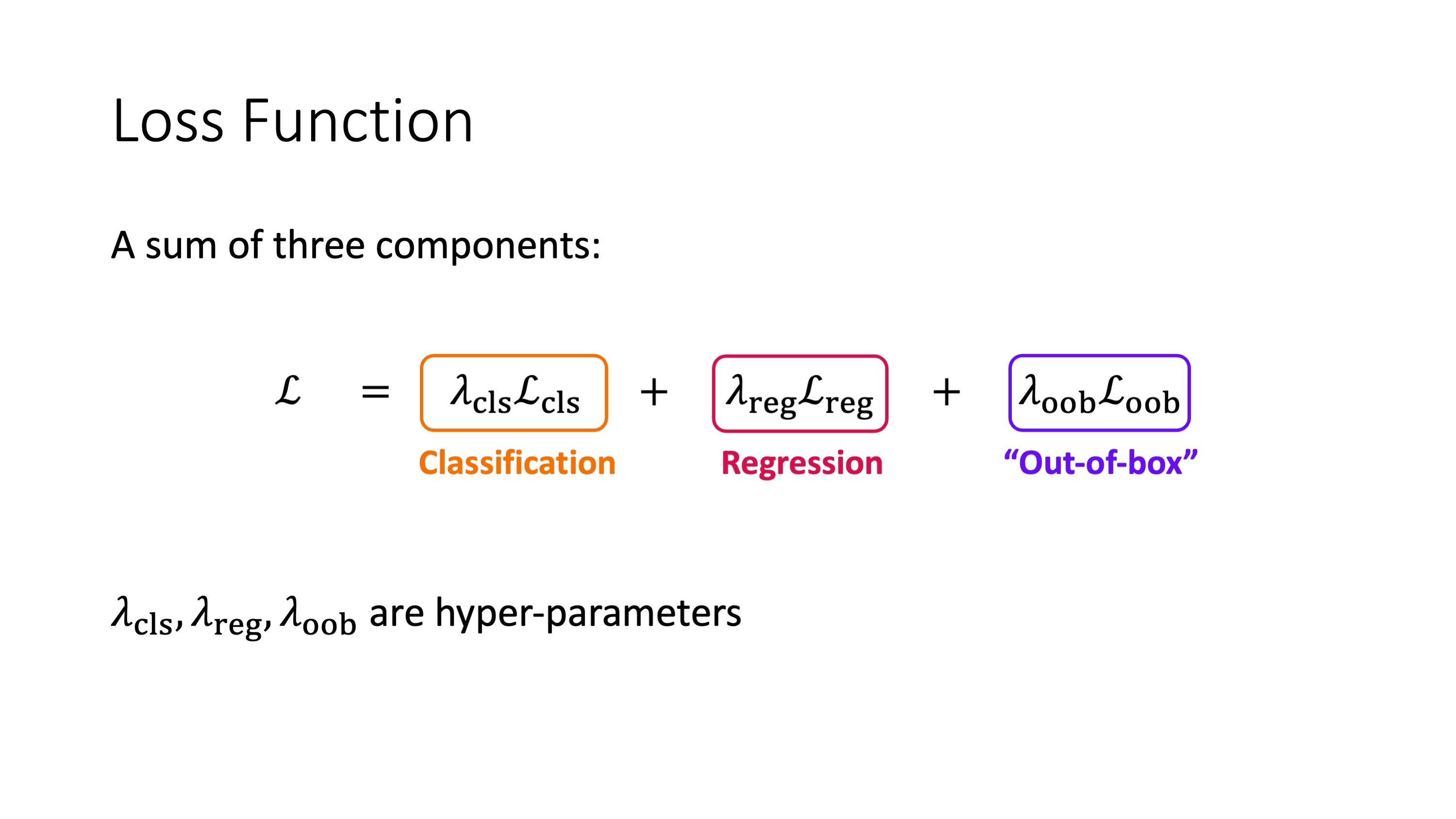 Loss Function

A sum of three components:

$\mathcal{L} = \lambda_{\text{cls}}\mathcal{L}_{\text{cls}} + \lambda_{\text{reg}}\mathcal{L}_{\text{reg}} + \lambda_{\text{oob}}\mathcal{L}_{\text{oob}}$

Classification

Regression

“Out-of-box”

$\lambda_{\text{cls}}, \lambda_{\text{reg}}, \lambda_{\text{oob}}$ are hyper-parameters